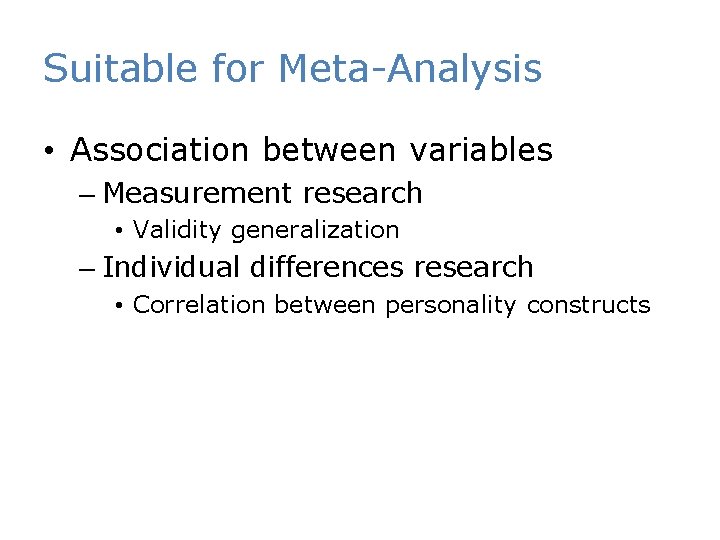 Suitable for Meta-Analysis

• Association between variables
– Measurement research
• Validity generalization
– Individual differences research
• Correlation between personality constructs